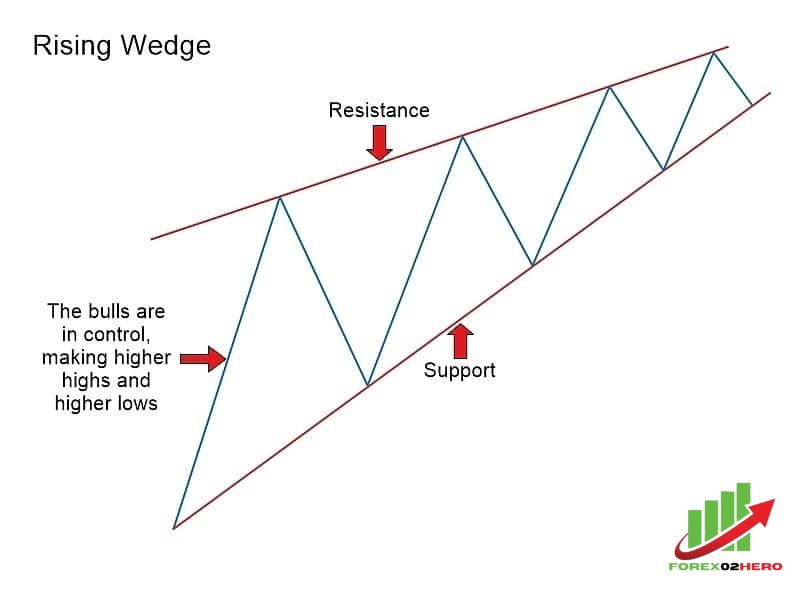 Rising Wedge

Resistance

The bulls are in control, making higher highs and higher lows

Support

FOREX02HERO